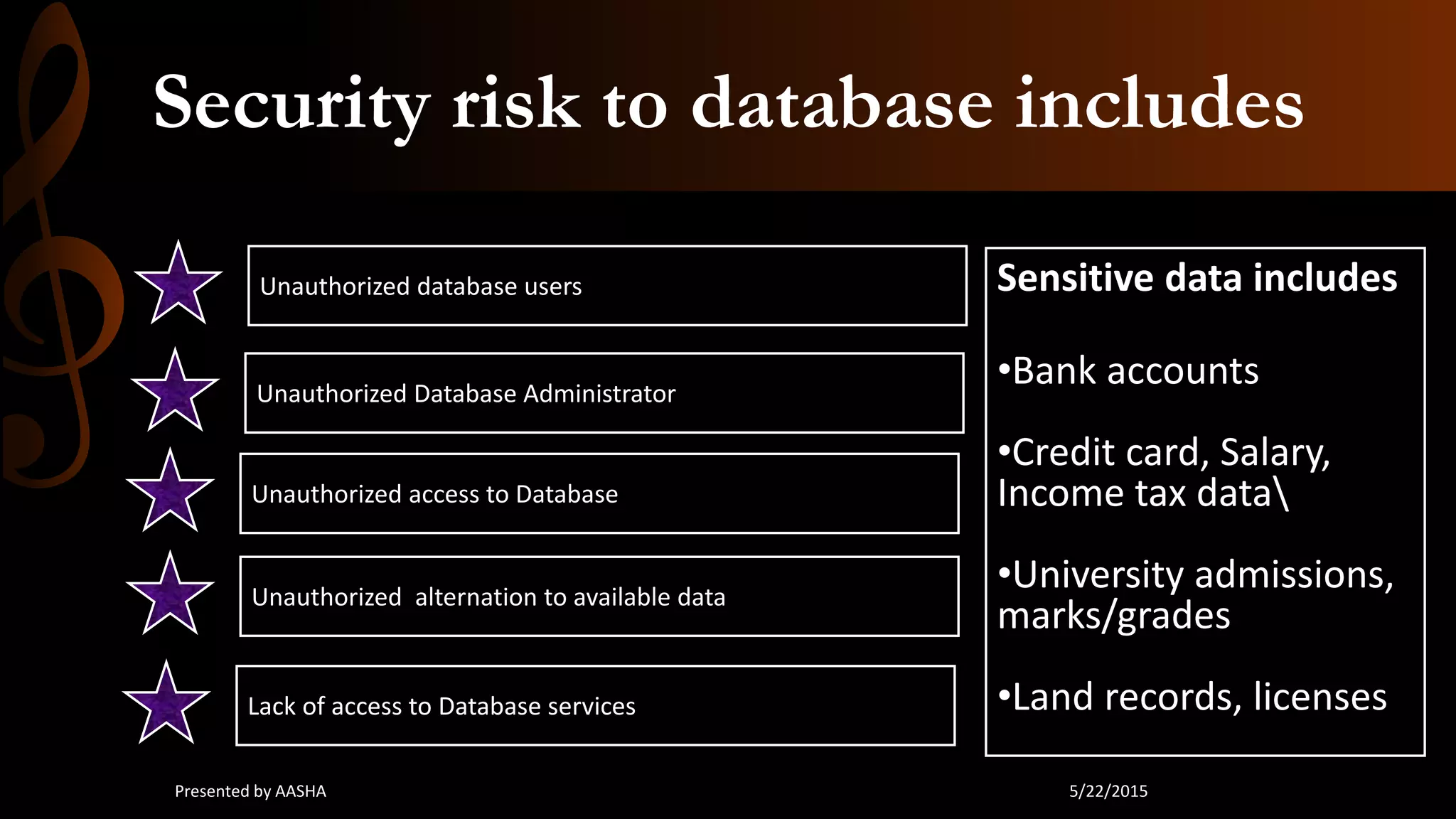 Security risk to database includes

Unauthorized database users

Unauthorized Database Administrator

Unauthorized access to Database

Unauthorized  alternation to available data

Lack of access to Database services

Sensitive data includes

•Bank accounts

•Credit card, Salary, Income tax data\

•University admissions, marks/grades

•Land records, licenses

Presented by AASHA

5/22/2015